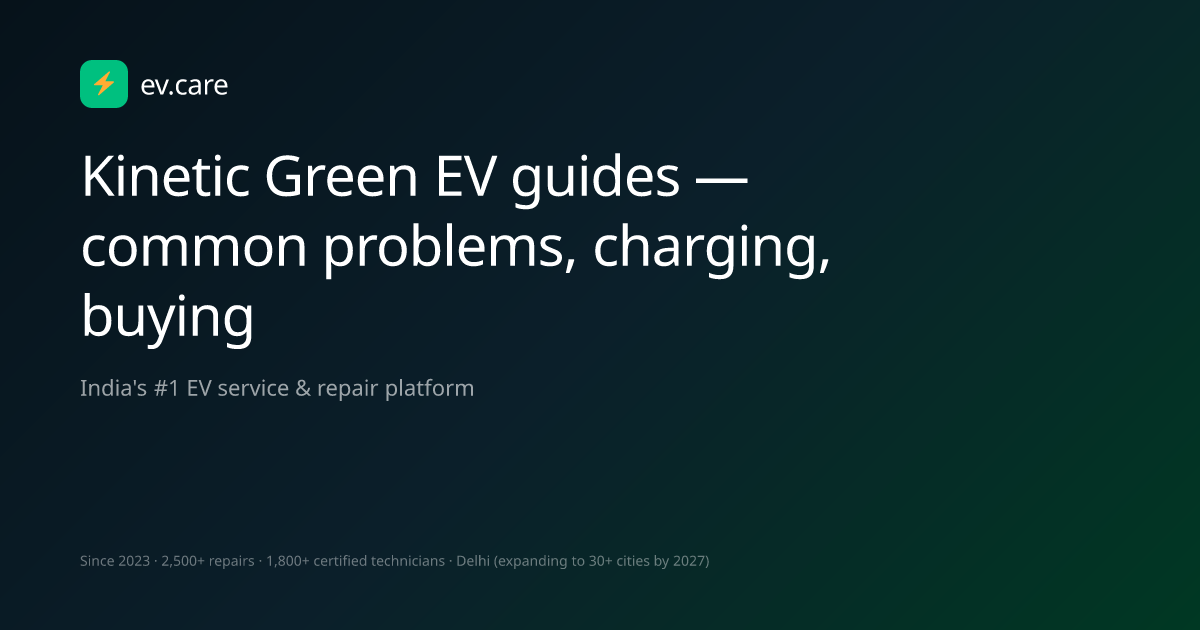 ev.care

Kinetic Green EV guides — common problems, charging, buying

India's #1 EV service & repair platform

Since 2023 · 2,500+ repairs · 1,800+ certified technicians · Delhi (expanding to 30+ cities by 2027)